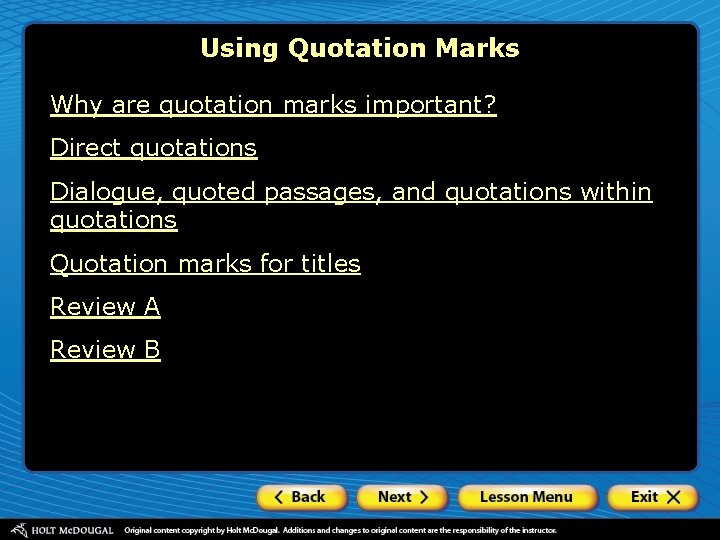 Using Quotation Marks

Why are quotation marks important?

Direct quotations

Dialogue, quoted passages, and quotations within quotations

Quotation marks for titles

Review A

Review B

< Back

Next >

Lesson Menu

Exit X

HOLT McDOUGAL Original content copyright by Holt McDougal. Additions and changes to original content are the responsibility of the instructor.